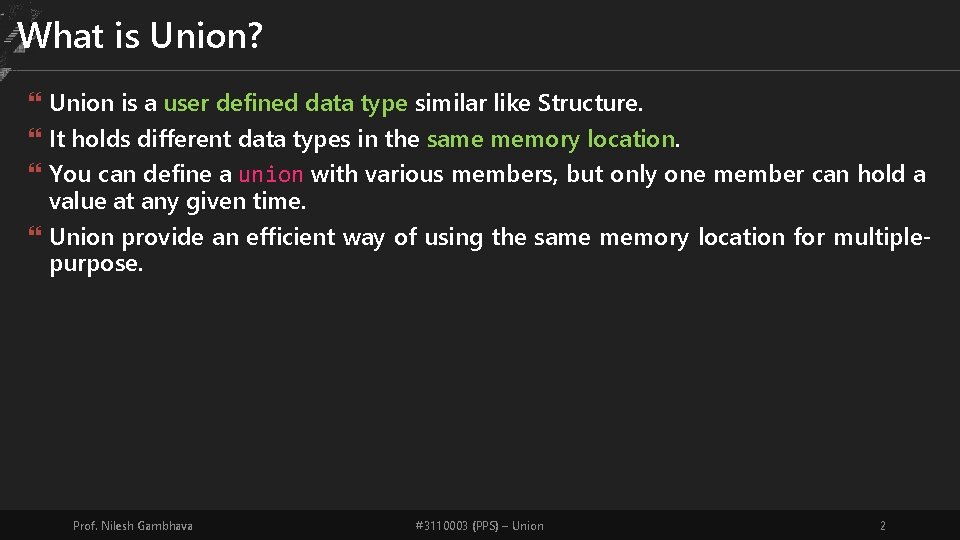 What is Union?

Union is a user defined data type similar like Structure.

It holds different data types in the same memory location.

You can define a union with various members, but only one member can hold a value at any given time.

Union provide an efficient way of using the same memory location for multiple-purpose.

Prof. Nilesh Gambhava

#3110003 (PPS) – Union

2